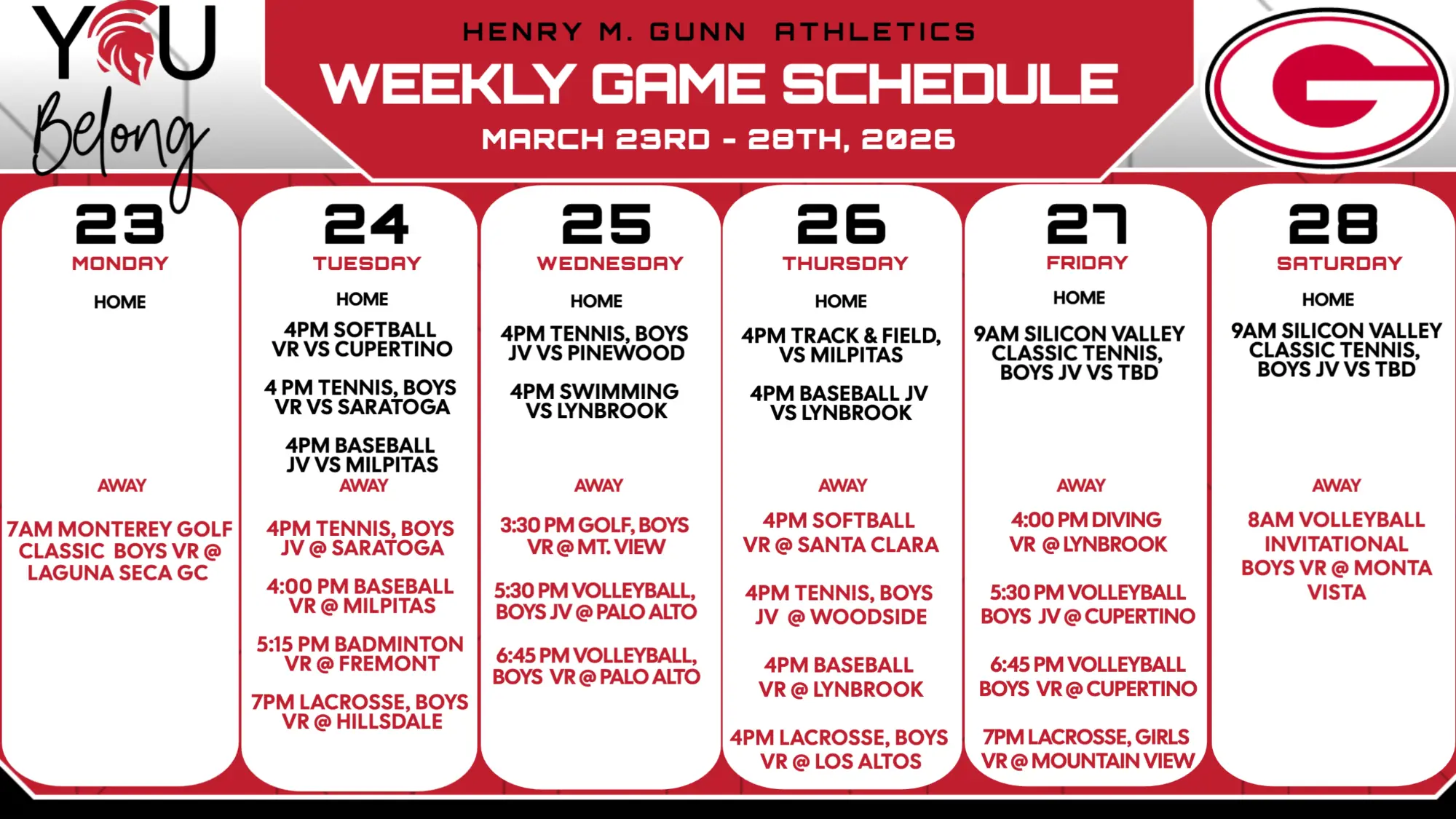 YOU Belong

HENRY M. GUNN ATHLETICS

WEEKLY GAME SCHEDULE

MARCH 23RD - 28TH, 2026

G

23
MONDAY

HOME

AWAY

7AM MONTEREY GOLF CLASSIC BOYS VR @ LAGUNA SECA GC

24
TUESDAY

HOME

4PM SOFTBALL VR VS CUPERTINO

4 PM TENNIS, BOYS VR VS SARATOGA

4PM BASEBALL JV VS MILPITAS

AWAY

4PM TENNIS, BOYS JV @ SARATOGA

4:00 PM BASEBALL VR @ MILPITAS

5:15 PM BADMINTON VR @ FREMONT

7PM LACROSSE, BOYS VR @ HILLSDALE

25
WEDNESDAY

HOME

4PM TENNIS, BOYS JV VS PINEWOOD

4PM SWIMMING VS LYNBROOK

AWAY

3:30 PM GOLF, BOYS VR @ MT. VIEW

5:30 PM VOLLEYBALL, BOYS JV @ PALO ALTO

6:45 PM VOLLEYBALL, BOYS VR @ PALO ALTO

26
THURSDAY

HOME

4PM TRACK & FIELD, VS MILPITAS

4PM BASEBALL JV VS LYNBROOK

AWAY

4PM SOFTBALL VR @ SANTA CLARA

4PM TENNIS, BOYS JV @ WOODSIDE

4PM BASEBALL VR @ LYNBROOK

4PM LACROSSE, BOYS VR @ LOS ALTOS

27
FRIDAY

HOME

9AM SILICON VALLEY CLASSIC TENNIS, BOYS JV VS TBD

AWAY

4:00 PM DIVING VR @ LYNBROOK

5:30 PM VOLLEYBALL BOYS JV @ CUPERTINO

6:45 PM VOLLEYBALL BOYS VR @ CUPERTINO

7PM LACROSSE, GIRLS VR @ MOUNTAIN VIEW

28
SATURDAY

HOME

9AM SILICON VALLEY CLASSIC TENNIS, BOYS JV VS TBD

AWAY

8AM VOLLEYBALL INVITATIONAL BOYS VR @ MONTA VISTA